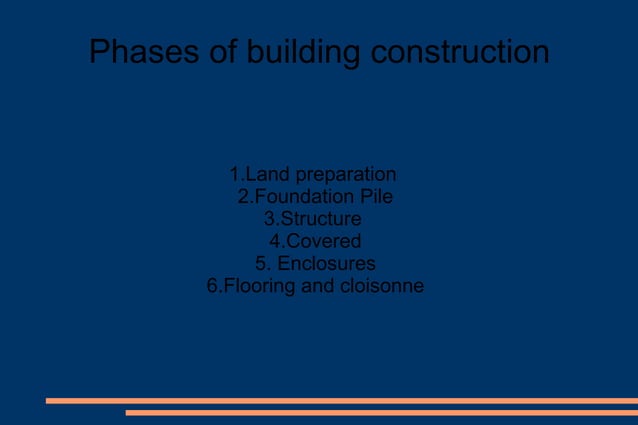 Phases of building construction

1.Land preparation
2.Foundation Pile
3.Structure
4.Covered
5. Enclosures
6.Flooring and cloisonne